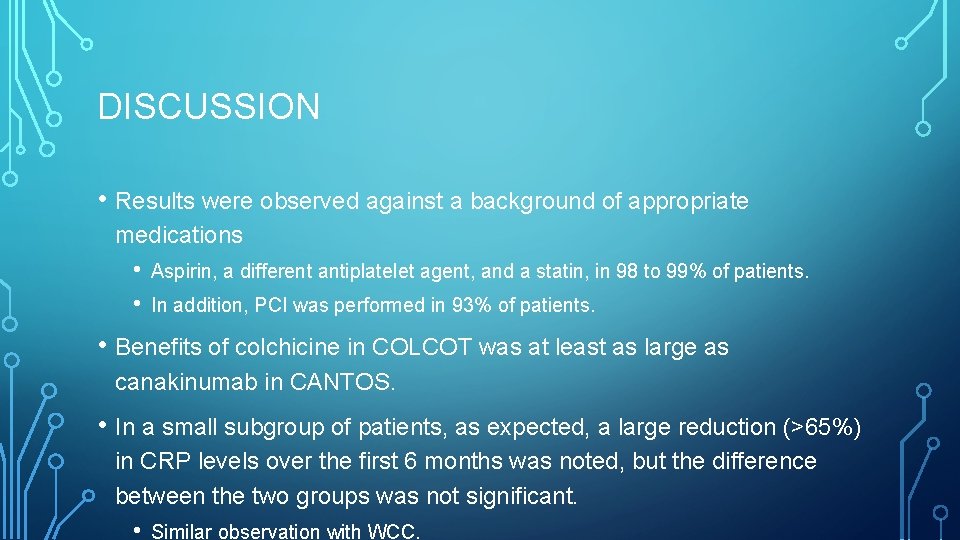 DISCUSSION

• Results were observed against a background of appropriate medications

• Aspirin, a different antiplatelet agent, and a statin, in 98 to 99% of patients.

• In addition, PCI was performed in 93% of patients.

• Benefits of colchicine in COLCOT was at least as large as canakinumab in CANTOS.

• In a small subgroup of patients, as expected, a large reduction (>65%) in CRP levels over the first 6 months was noted, but the difference between the two groups was not significant.

• Similar observation with WCC.